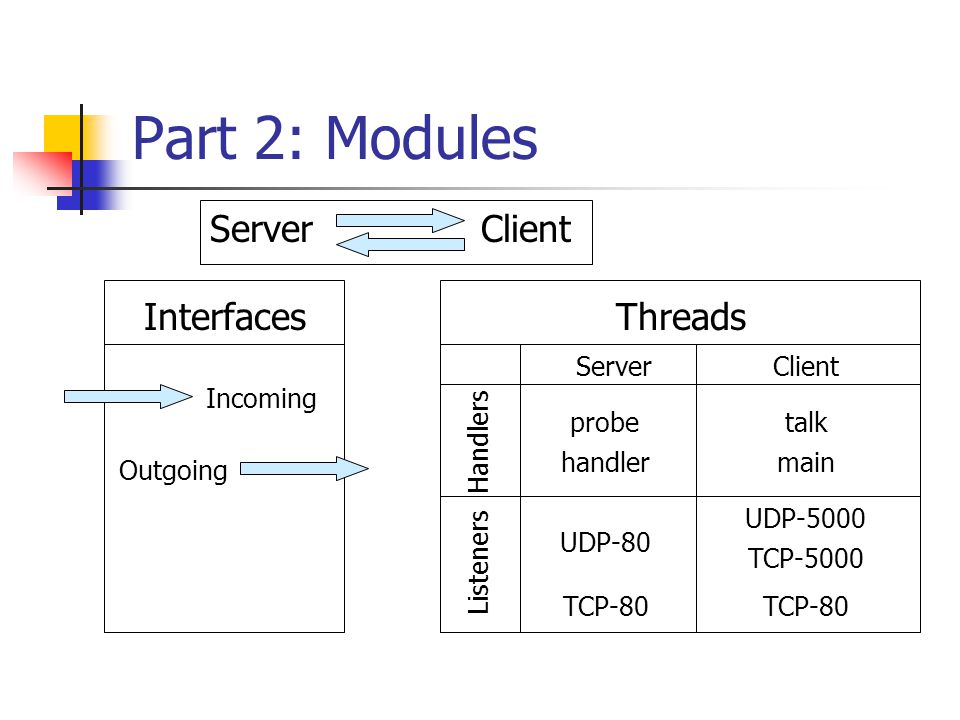 Part 2: Modules

Server Client

Interfaces

Incoming

Outgoing

Threads

| | Server | Client |
|---|---|---|
| Handlers | probe handler | talk main |
| Listeners | UDP-80 TCP-80 | UDP-5000 TCP-5000 TCP-80 |